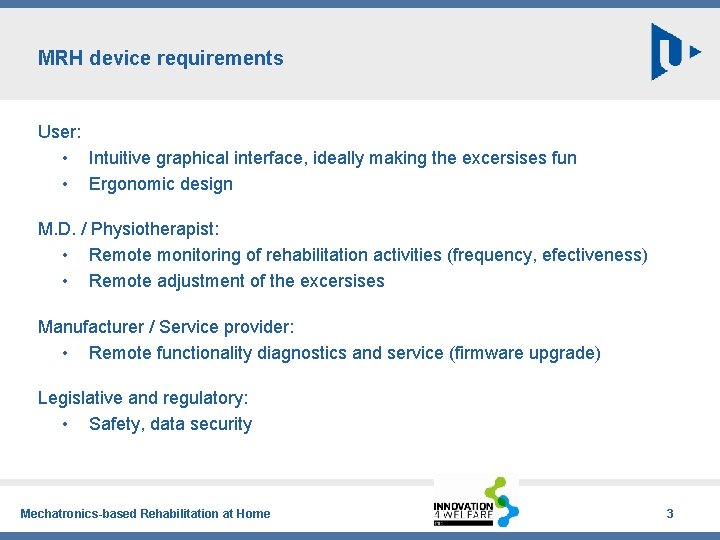 MRH device requirements

User:
• Intuitive graphical interface, ideally making the excersises fun
• Ergonomic design

M.D. / Physiotherapist:
• Remote monitoring of rehabilitation activities (frequency, efectiveness)
• Remote adjustment of the excersises

Manufacturer / Service provider:
• Remote functionality diagnostics and service (firmware upgrade)

Legislative and regulatory:
• Safety, data security

Mechatronics-based Rehabilitation at Home

INNOVATION 4 WELFARE

3